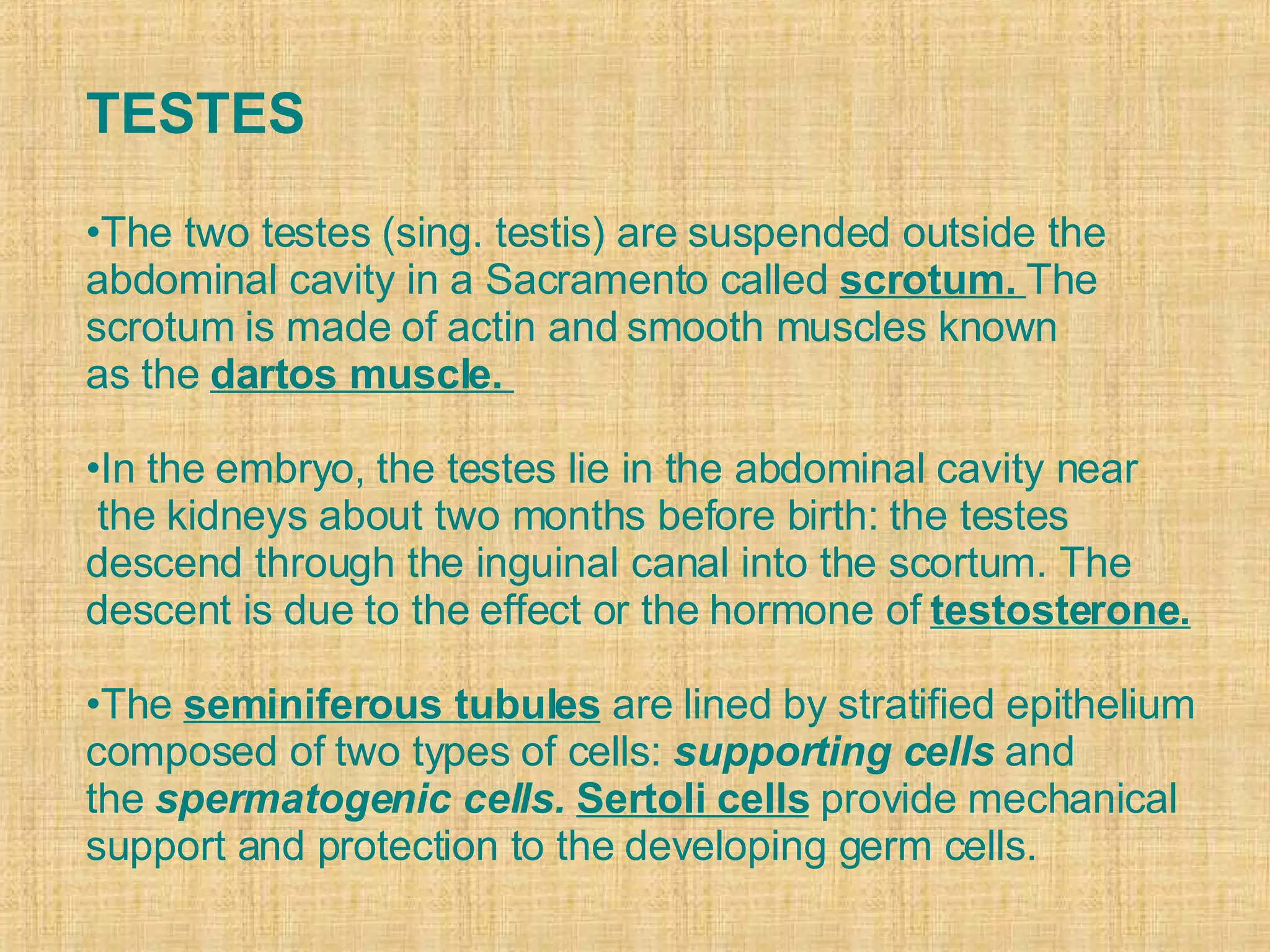 TESTES

•The two testes (sing. testis) are suspended outside the abdominal cavity in a Sacramento called scrotum. The scrotum is made of actin and smooth muscles known as the dartos muscle.

•In the embryo, the testes lie in the abdominal cavity near the kidneys about two months before birth: the testes descend through the inguinal canal into the scortum. The descent is due to the effect or the hormone of testosterone.

•The seminiferous tubules are lined by stratified epithelium composed of two types of cells: supporting cells and the spermatogenic cells. Sertoli cells provide mechanical support and protection to the developing germ cells.